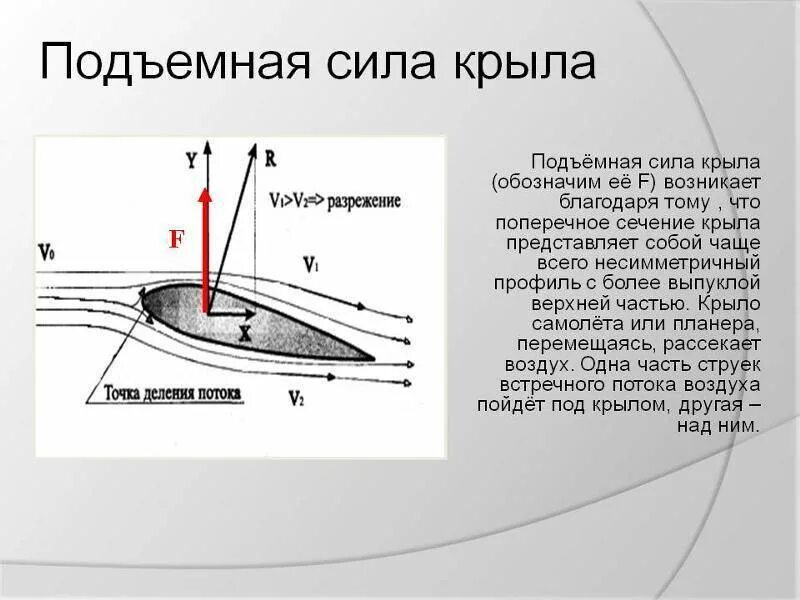 Подъемная сила крыла

Y

R

$V_1>V_2$=> разрежение

F

$V_0$

$V_1$

X

Точка деления потока

$V_2$

Подъёмная сила крыла (обозначим её F) возникает благодаря тому , что поперечное сечение крыла представляет собой чаще всего несимметричный профиль с более выпуклой верхней частью. Крыло самолёта или планера, перемещаясь, рассекает воздух. Одна часть струек встречного потока воздуха пойдёт под крылом, другая – над ним.